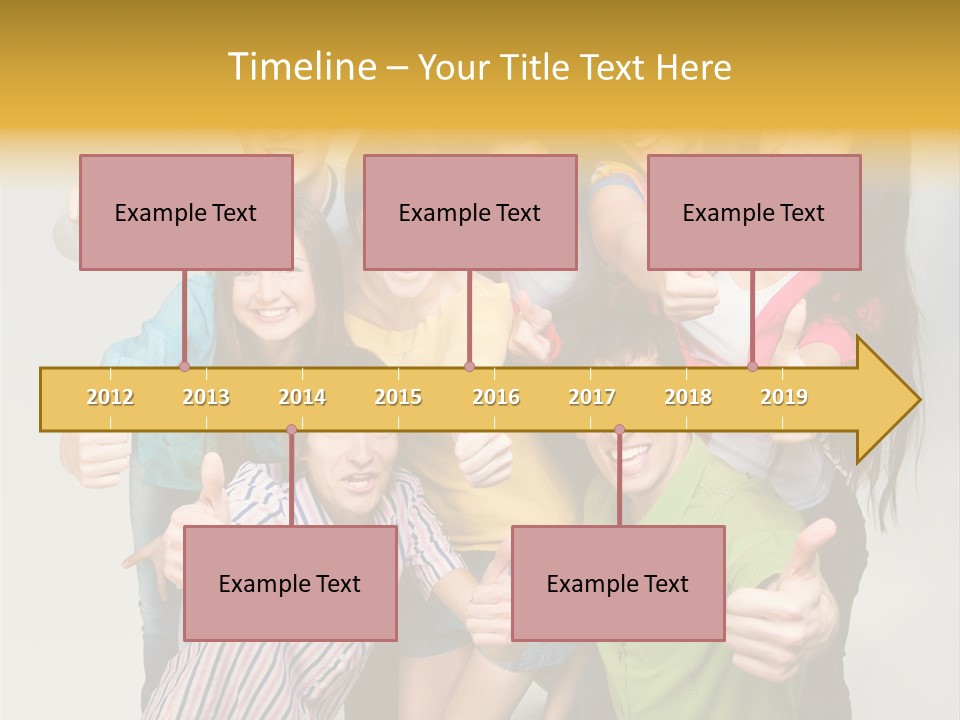 Timeline – Your Title Text Here

Example Text

Example Text

Example Text

2012 2013 2014 2015 2016 2017 2018 2019

Example Text

Example Text